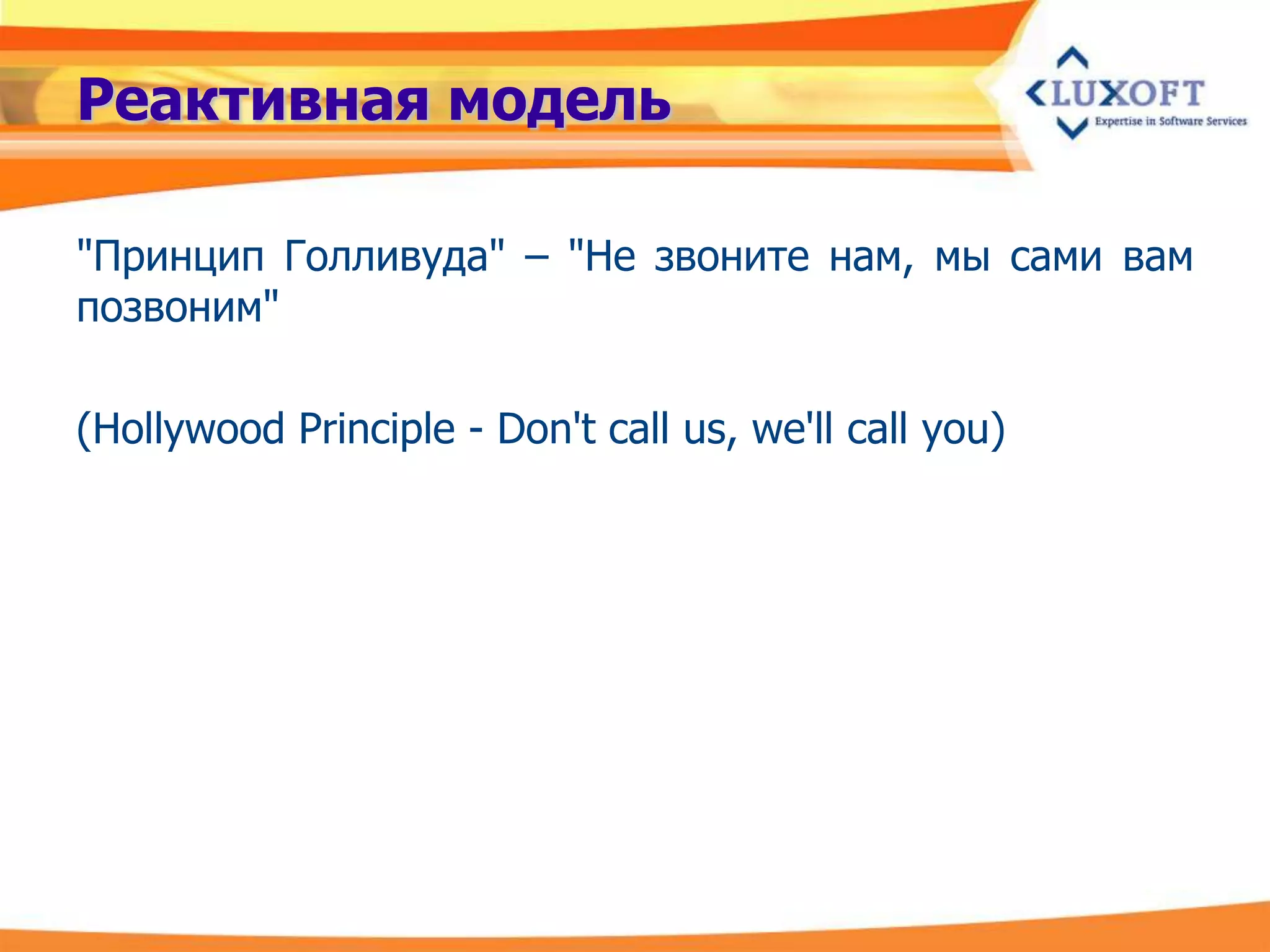 Реактивная модель

LUXOFT
Expertise in Software Services

"Принцип Голливуда" – "Не звоните нам, мы сами вам позвоним"

(Hollywood Principle - Don't call us, we'll call you)